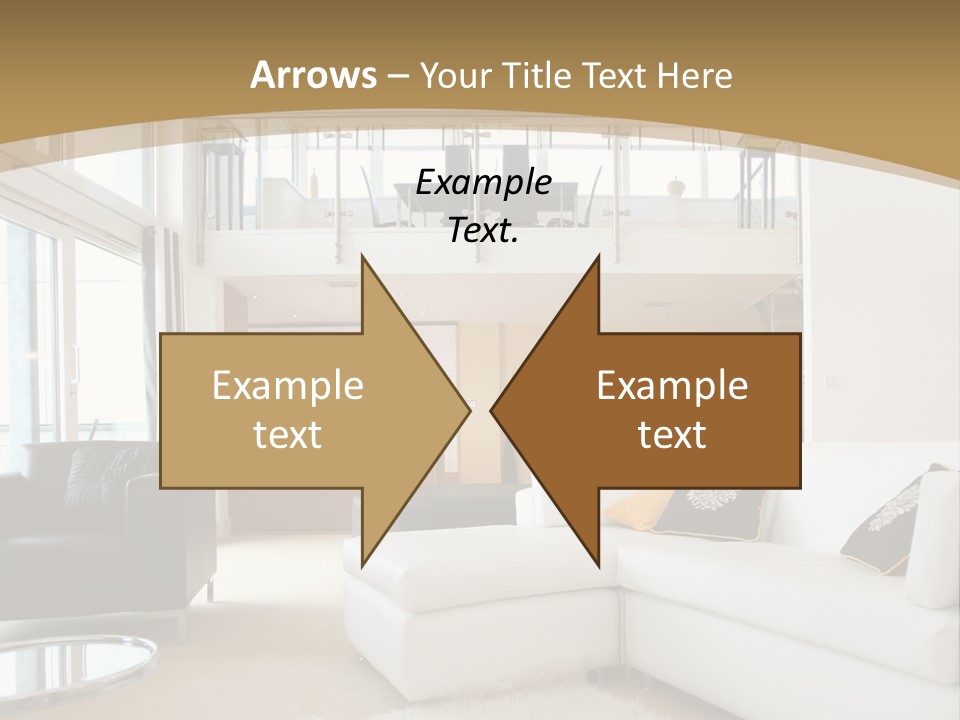 Arrows – Your Title Text Here

Example Text.

Example text

Example text